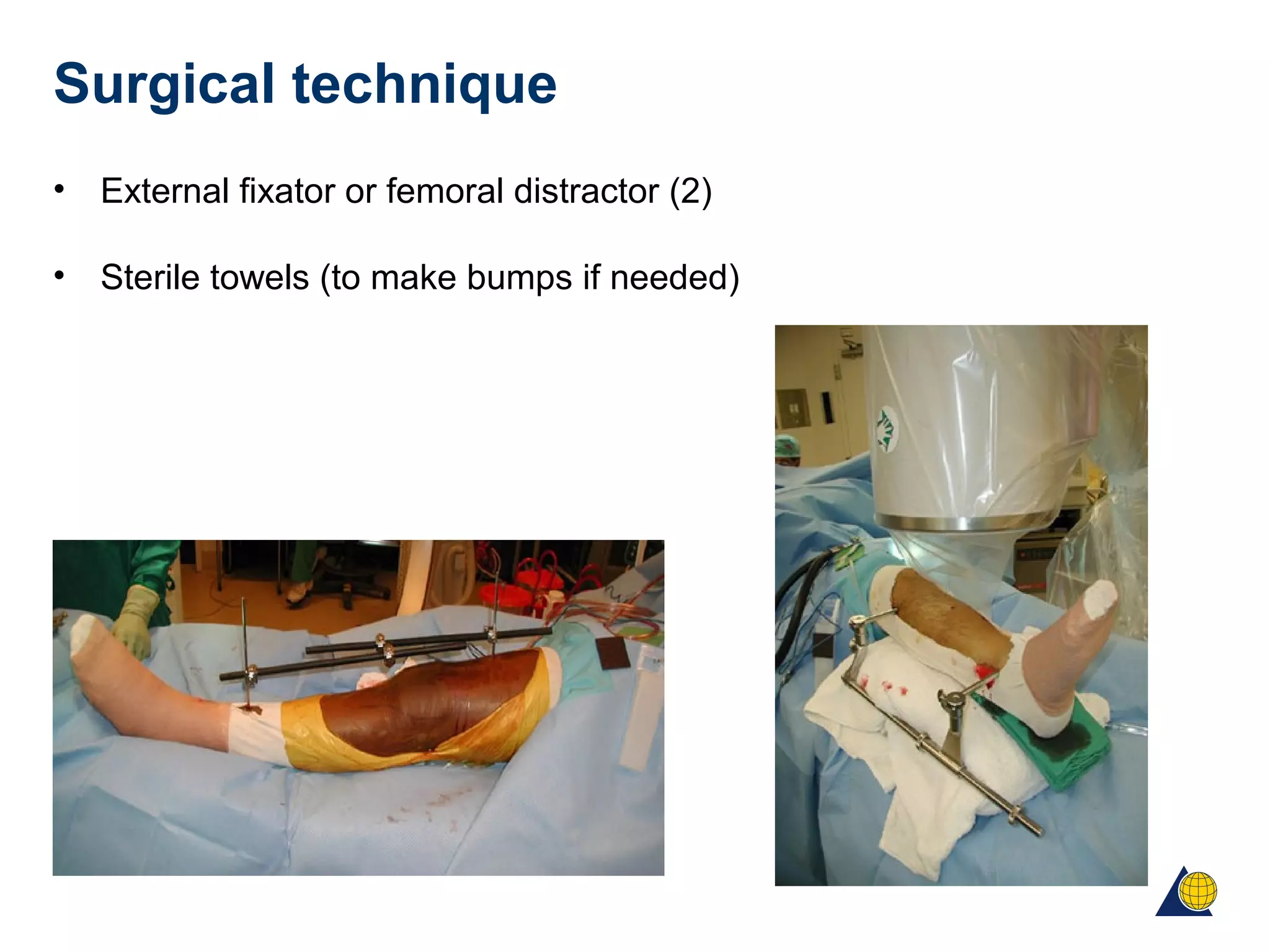 Surgical technique

• External fixator or femoral distractor (2)

• Sterile towels (to make bumps if needed)